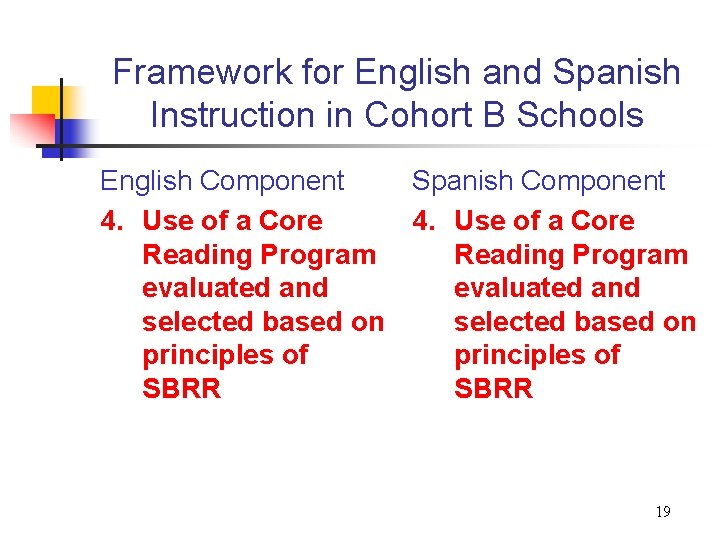 Framework for English and Spanish Instruction in Cohort B Schools

English Component

4. Use of a Core Reading Program evaluated and selected based on principles of SBRR

Spanish Component

4. Use of a Core Reading Program evaluated and selected based on principles of SBRR

19